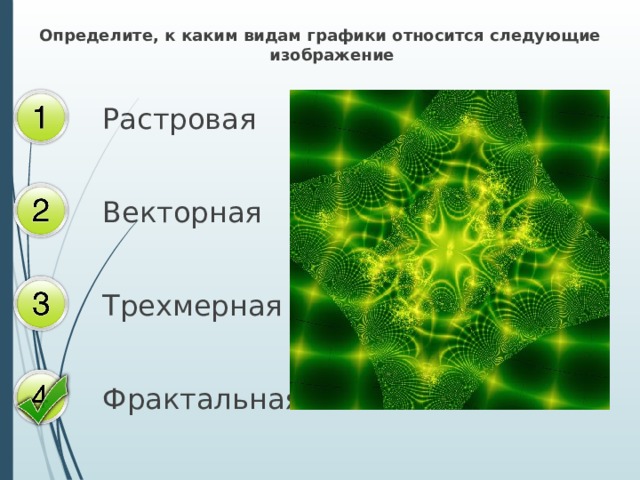 Определите, к каким видам графики относится следующие изображение

1 Растровая

2 Векторная

3 Трехмерная

4 Фрактальная